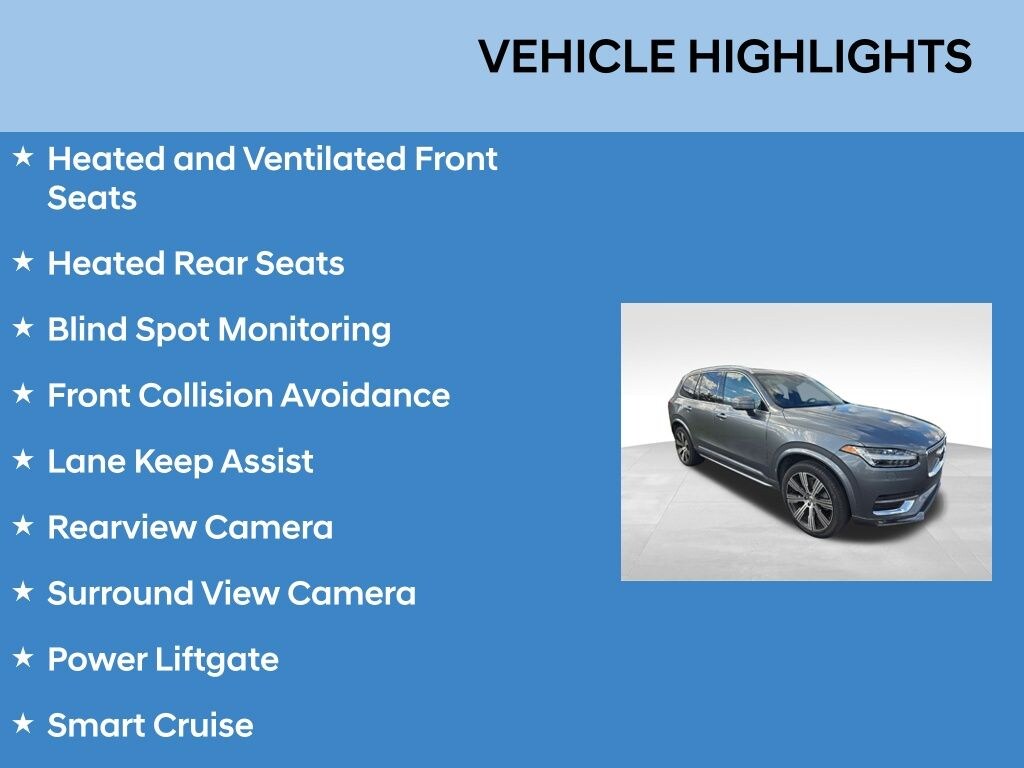 VEHICLE HIGHLIGHTS

★ Heated and Ventilated Front Seats

★ Heated Rear Seats

★ Blind Spot Monitoring

★ Front Collision Avoidance

★ Lane Keep Assist

★ Rearview Camera

★ Surround View Camera

★ Power Liftgate

★ Smart Cruise